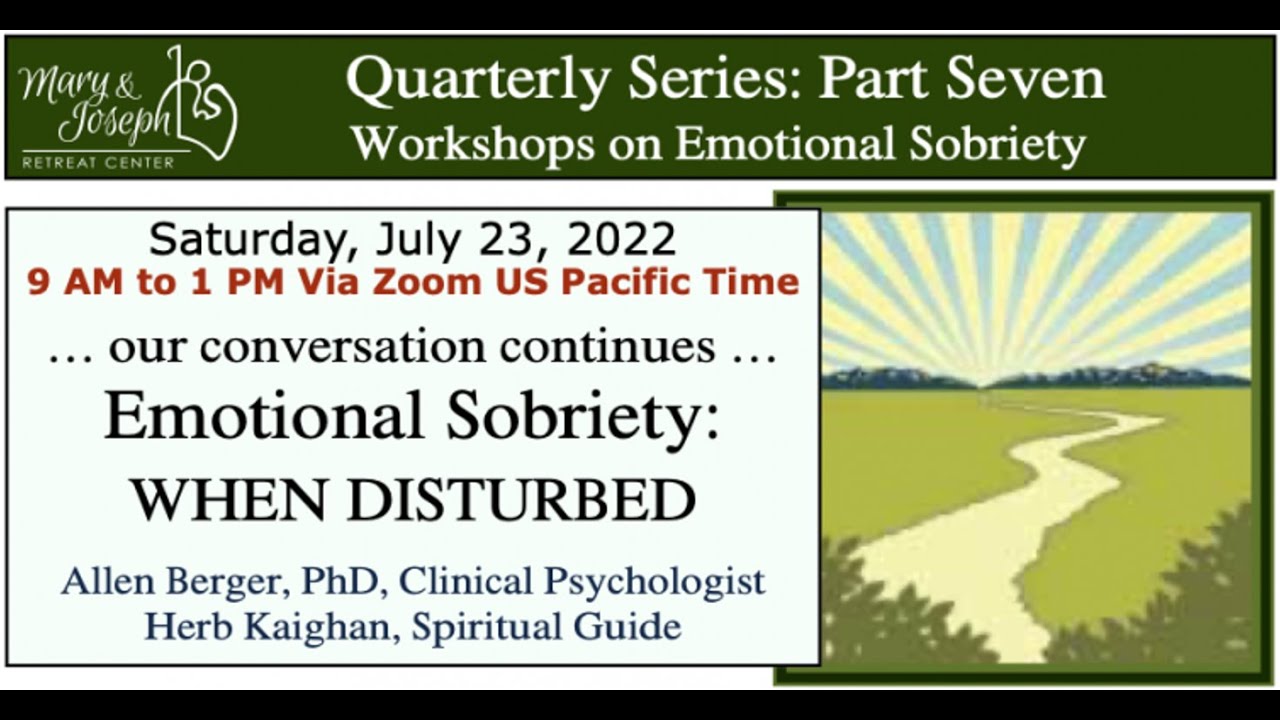 Mary & Joseph
RETREAT CENTER

Quarterly Series: Part Seven
Workshops on Emotional Sobriety

Saturday, July 23, 2022
9 AM to 1 PM Via Zoom US Pacific Time

… our conversation continues …
Emotional Sobriety:
WHEN DISTURBED

Allen Berger, PhD, Clinical Psychologist
Herb Kaighan, Spiritual Guide